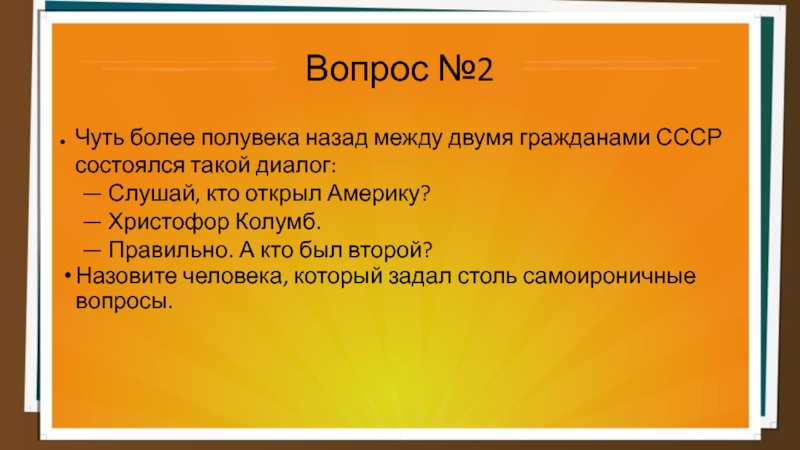 Вопрос №2

• Чуть более полувека назад между двумя гражданами СССР состоялся такой диалог:
— Слушай, кто открыл Америку?
— Христофор Колумб.
— Правильно. А кто был второй?
• Назовите человека, который задал столь самоироничные вопросы.